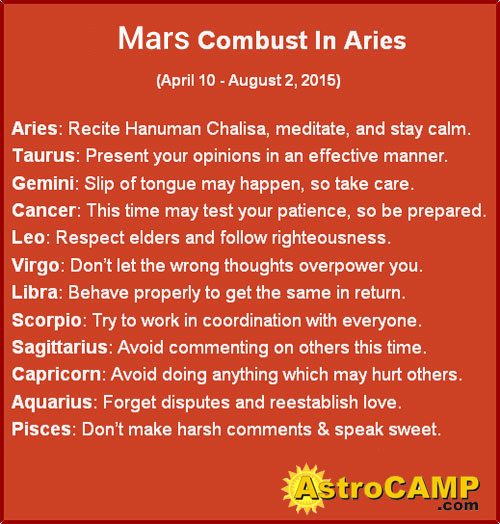 Mars Combust In Aries

(April 10 - August 2, 2015)

Aries: Recite Hanuman Chalisa, meditate, and stay calm.
Taurus: Present your opinions in an effective manner.
Gemini: Slip of tongue may happen, so take care.
Cancer: This time may test your patience, so be prepared.
Leo: Respect elders and follow righteousness.
Virgo: Don't let the wrong thoughts overpower you.
Libra: Behave properly to get the same in return.
Scorpio: Try to work in coordination with everyone.
Sagittarius: Avoid commenting on others this time.
Capricorn: Avoid doing anything which may hurt others.
Aquarius: Forget disputes and reestablish love.
Pisces: Don't make harsh comments & speak sweet.

AstroCAMP
.com